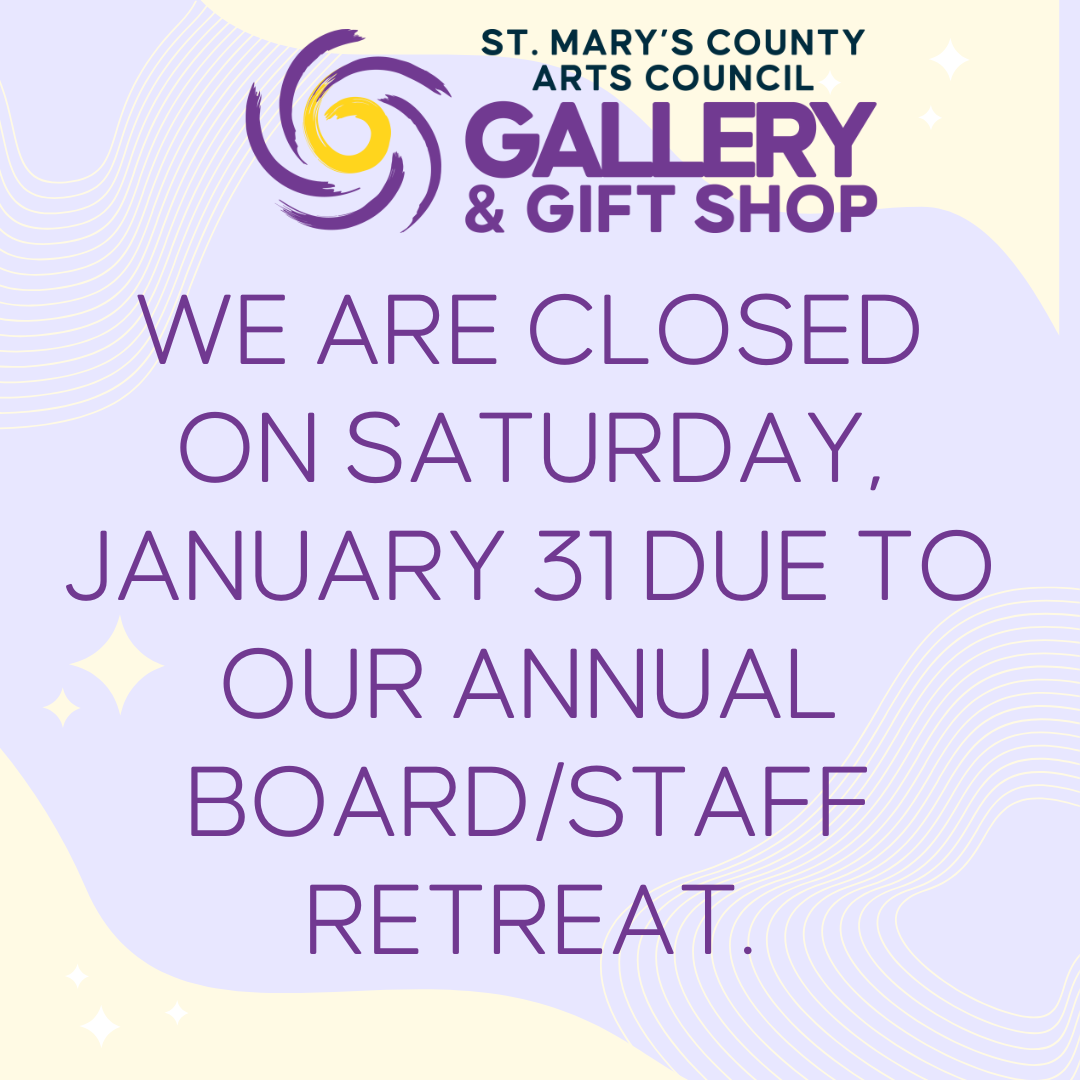 ST. MARY'S COUNTY ARTS COUNCIL
GALLERY
& GIFT SHOP

WE ARE CLOSED ON SATURDAY, JANUARY 31 DUE TO OUR ANNUAL BOARD/STAFF RETREAT.